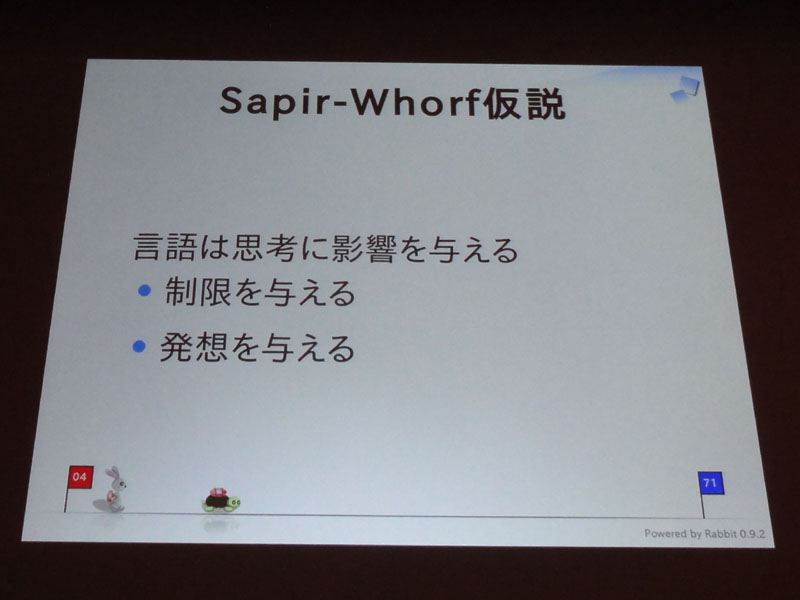 Sapir-Whorf仮説

言語は思考に影響を与える

• 制限を与える

• 発想を与える

04

71

Powered by Rabbit 0.9.2